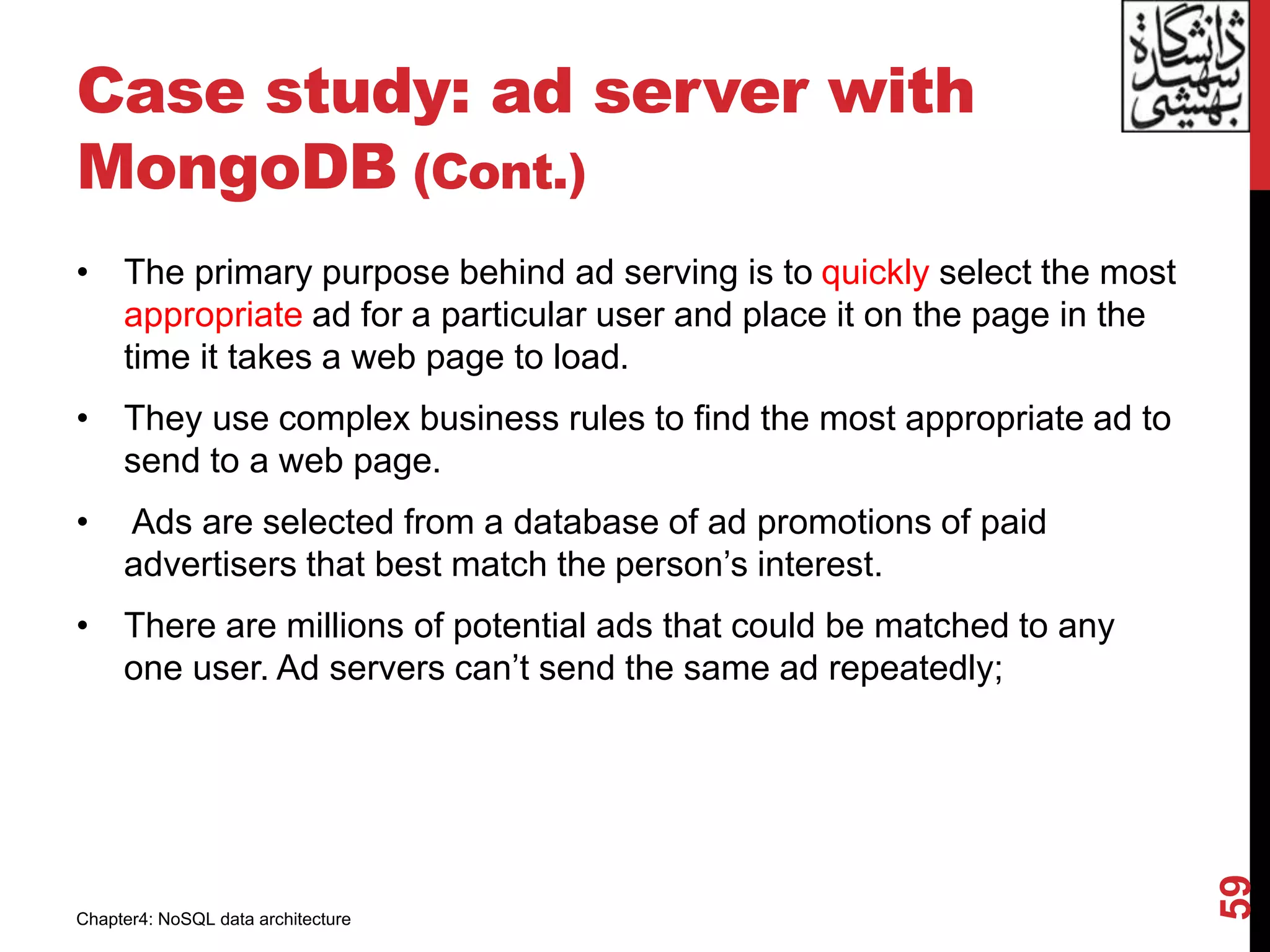 دانشگاه شهید بهشتی

Case study: ad server with MongoDB (Cont.)

• The primary purpose behind ad serving is to quickly select the most appropriate ad for a particular user and place it on the page in the time it takes a web page to load.

• They use complex business rules to find the most appropriate ad to send to a web page.

• Ads are selected from a database of ad promotions of paid advertisers that best match the person's interest.

• There are millions of potential ads that could be matched to any one user. Ad servers can't send the same ad repeatedly;

Chapter4: NoSQL data architecture

59